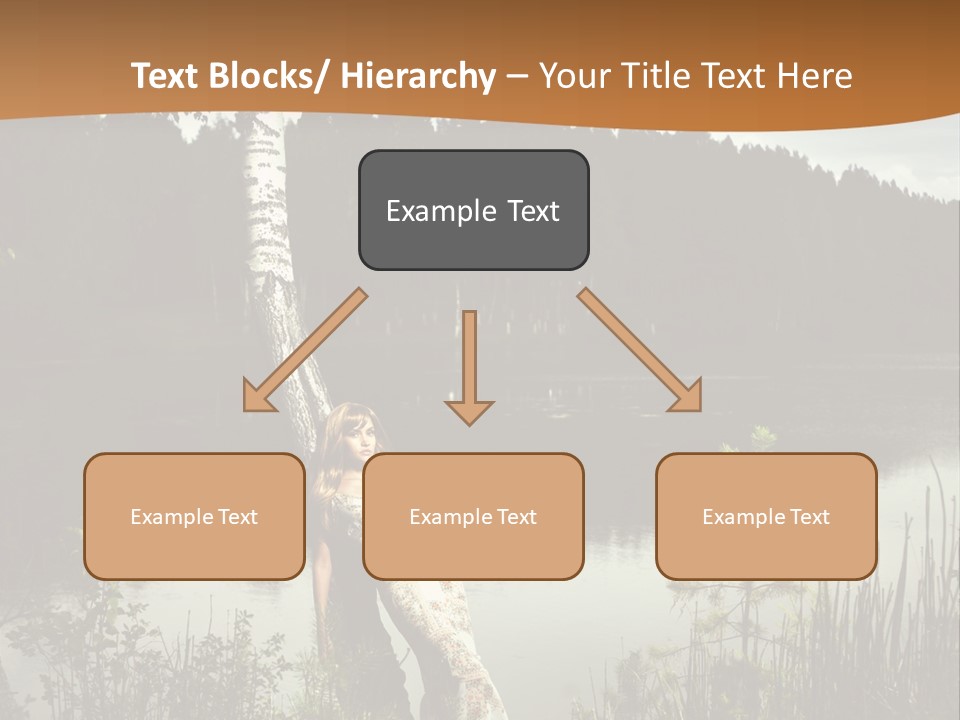 Text Blocks/ Hierarchy – Your Title Text Here

Example Text

Example Text

Example Text

Example Text